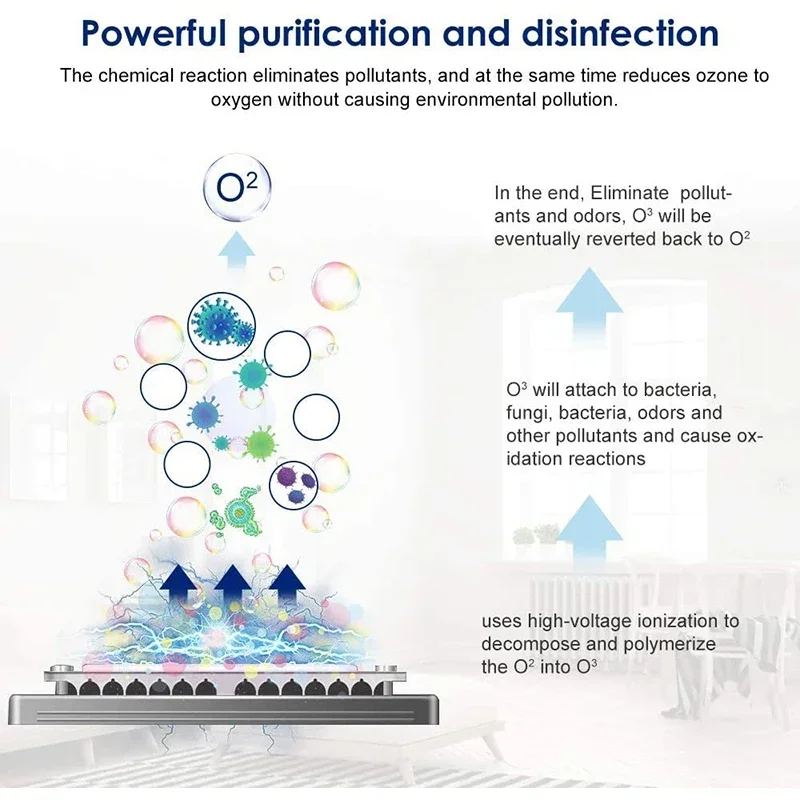 Powerful purification and disinfection

The chemical reaction eliminates pollutants, and at the same time reduces ozone to oxygen without causing environmental pollution.

$O^2$

In the end, Eliminate pollutants and odors, $O^3$ will be eventually reverted back to $O^2$

$O^3$ will attach to bacteria, fungi, bacteria, odors and other pollutants and cause oxidation reactions

uses high-voltage ionization to decompose and polymerize the $O^2$ into $O^3$